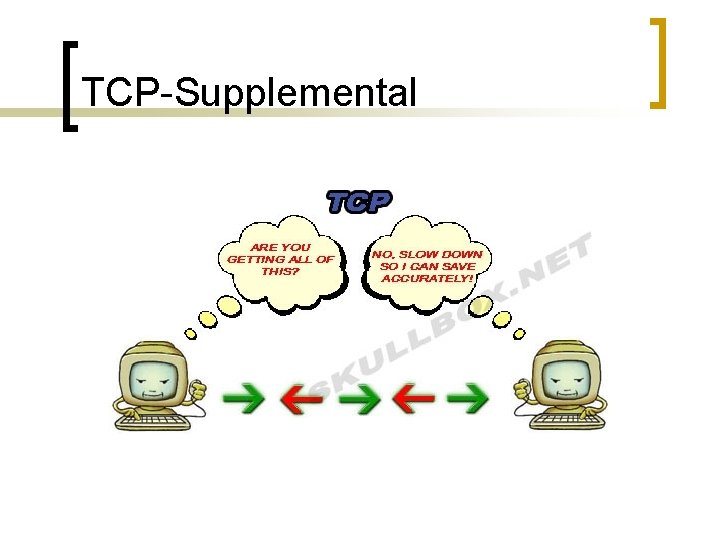 TCP-Supplemental

TCP

ARE YOU GETTING ALL OF THIS?

NO, SLOW DOWN SO I CAN SAVE ACCURATELY!

SKULLBOX.NET